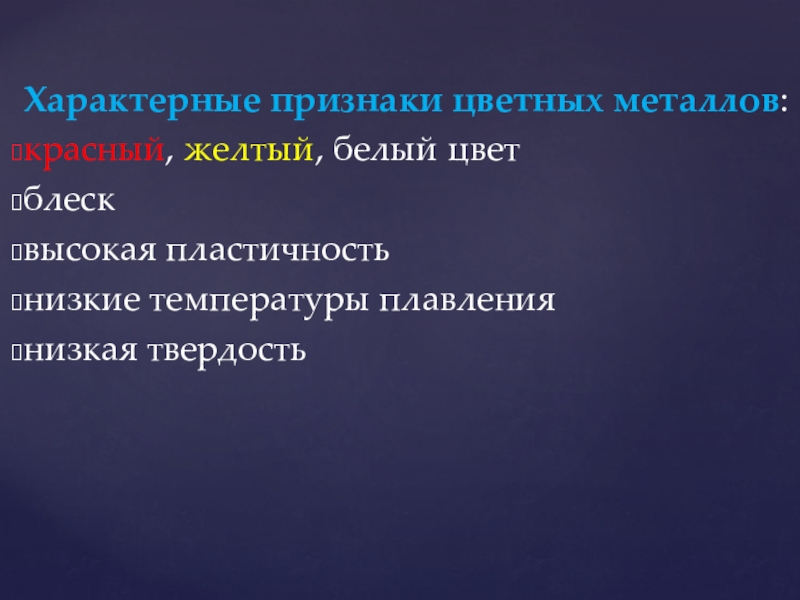 Характерные признаки цветных металлов:

красный, желтый, белый цвет

блеск

высокая пластичность

низкие температуры плавления

низкая твердость